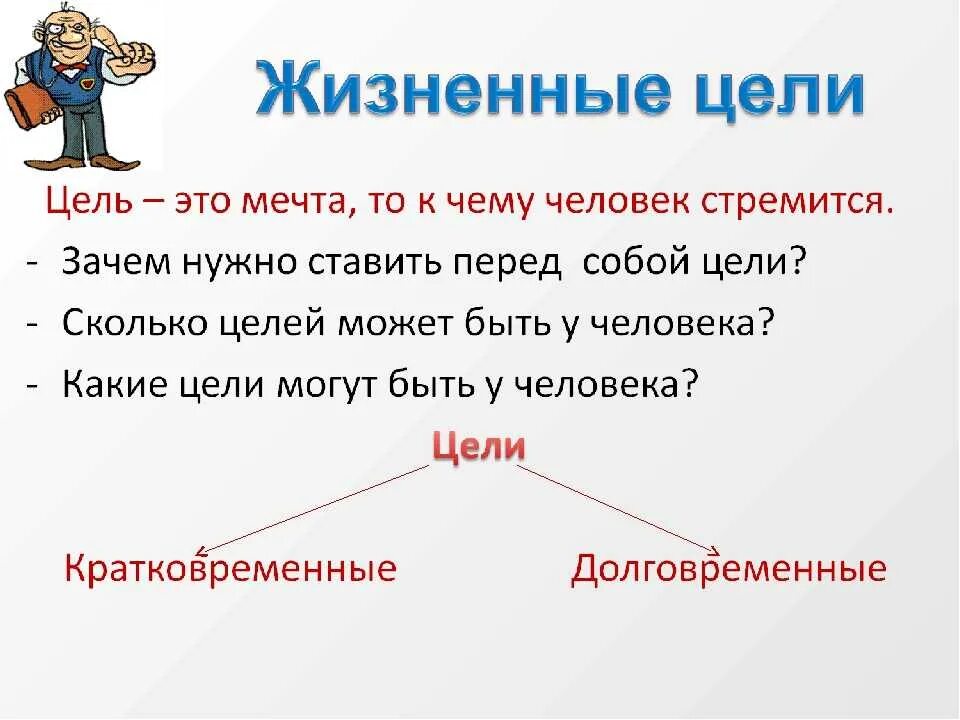 Жизненные цели

Цель – это мечта, то к чему человек стремится.

- Зачем нужно ставить перед собой цели?
- Сколько целей может быть у человека?
- Какие цели могут быть у человека?

Цели

Кратковременные

Долговременные